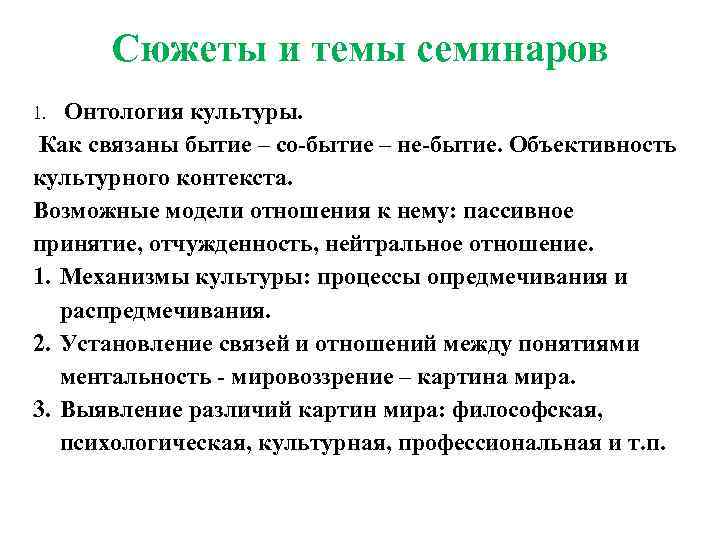 Сюжеты и темы семинаров

1. Онтология культуры.

Как связаны бытие – со-бытие – не-бытие. Объективность культурного контекста.

Возможные модели отношения к нему: пассивное принятие, отчужденность, нейтральное отношение.

1. Механизмы культуры: процессы опредмечивания и распредмечивания.

2. Установление связей и отношений между понятиями ментальность - мировоззрение – картина мира.

3. Выявление различий картин мира: философская, психологическая, культурная, профессиональная и т.п.